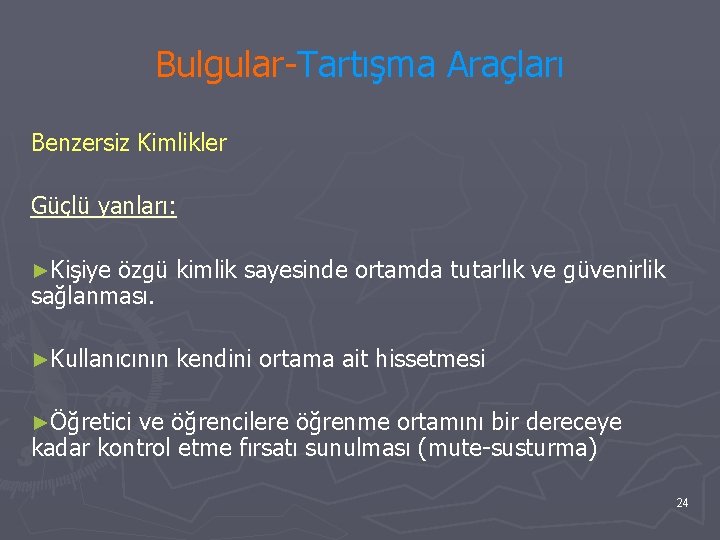 Bulgular-Tartışma Araçları

Benzersiz Kimlikler

Güçlü yanları:

►Kişiye özgü kimlik sayesinde ortamda tutarlık ve güvenirlik sağlanması.

►Kullanıcının kendini ortama ait hissetmesi

►Öğretici ve öğrencilere öğrenme ortamını bir dereceye kadar kontrol etme fırsatı sunulması (mute-susturma)

24